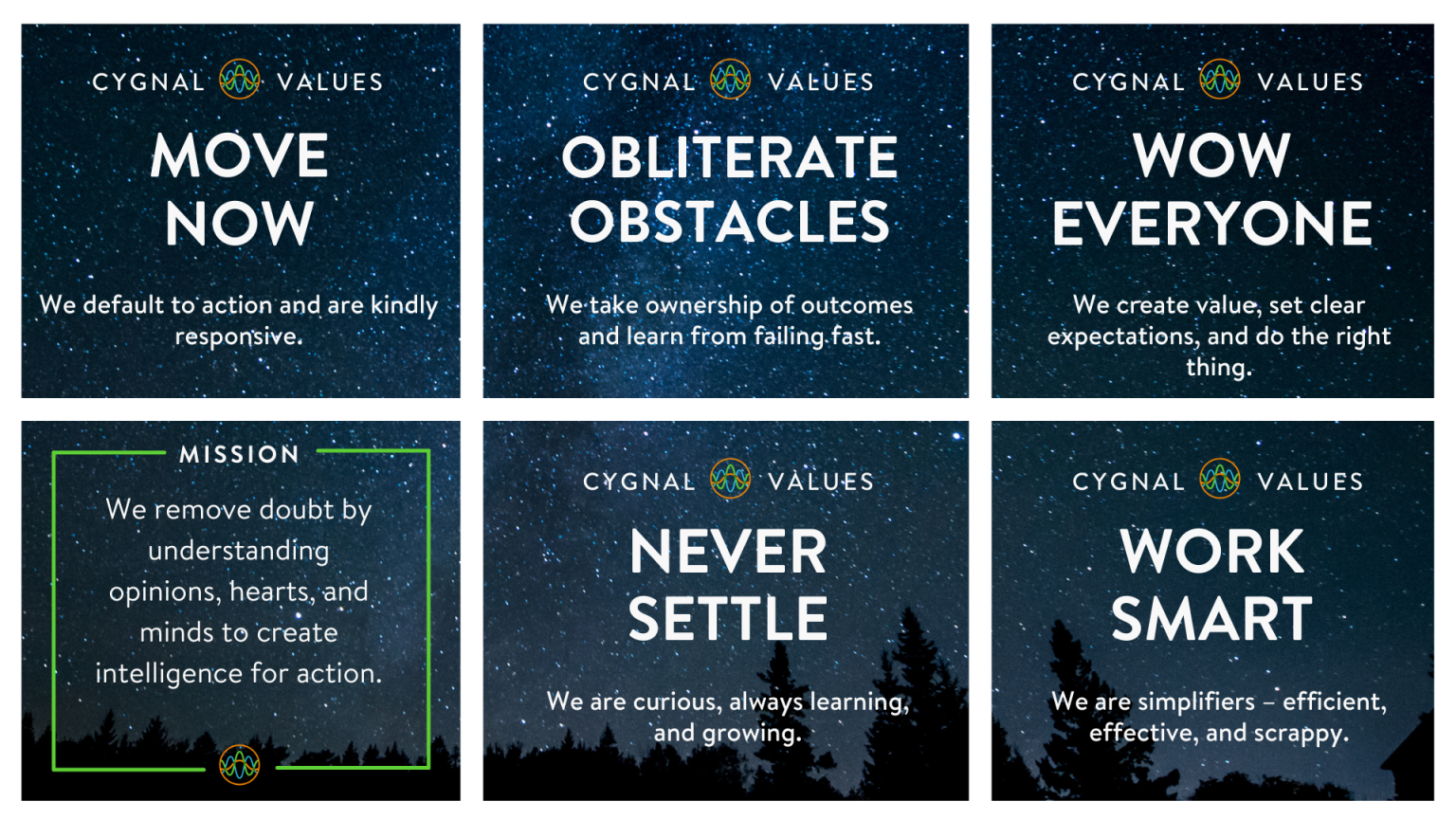 CYGNAL VALUES

MOVE NOW

We default to action and are kindly responsive.

CYGNAL VALUES

OBLITERATE OBSTACLES

We take ownership of outcomes and learn from failing fast.

CYGNAL VALUES

WOW EVERYONE

We create value, set clear expectations, and do the right thing.

MISSION

We remove doubt by understanding opinions, hearts, and minds to create intelligence for action.

CYGNAL VALUES

NEVER SETTLE

We are curious, always learning, and growing.

CYGNAL VALUES

WORK SMART

We are simplifiers – efficient, effective, and scrappy.